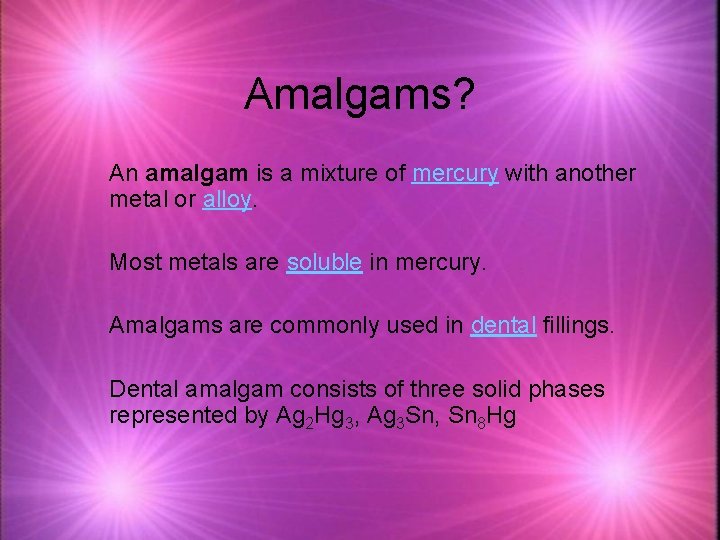 Amalgams?

An amalgam is a mixture of mercury with another metal or alloy.

Most metals are soluble in mercury.

Amalgams are commonly used in dental fillings.

Dental amalgam consists of three solid phases represented by $Ag_2Hg_3$, $Ag_3Sn$, $Sn_8Hg$